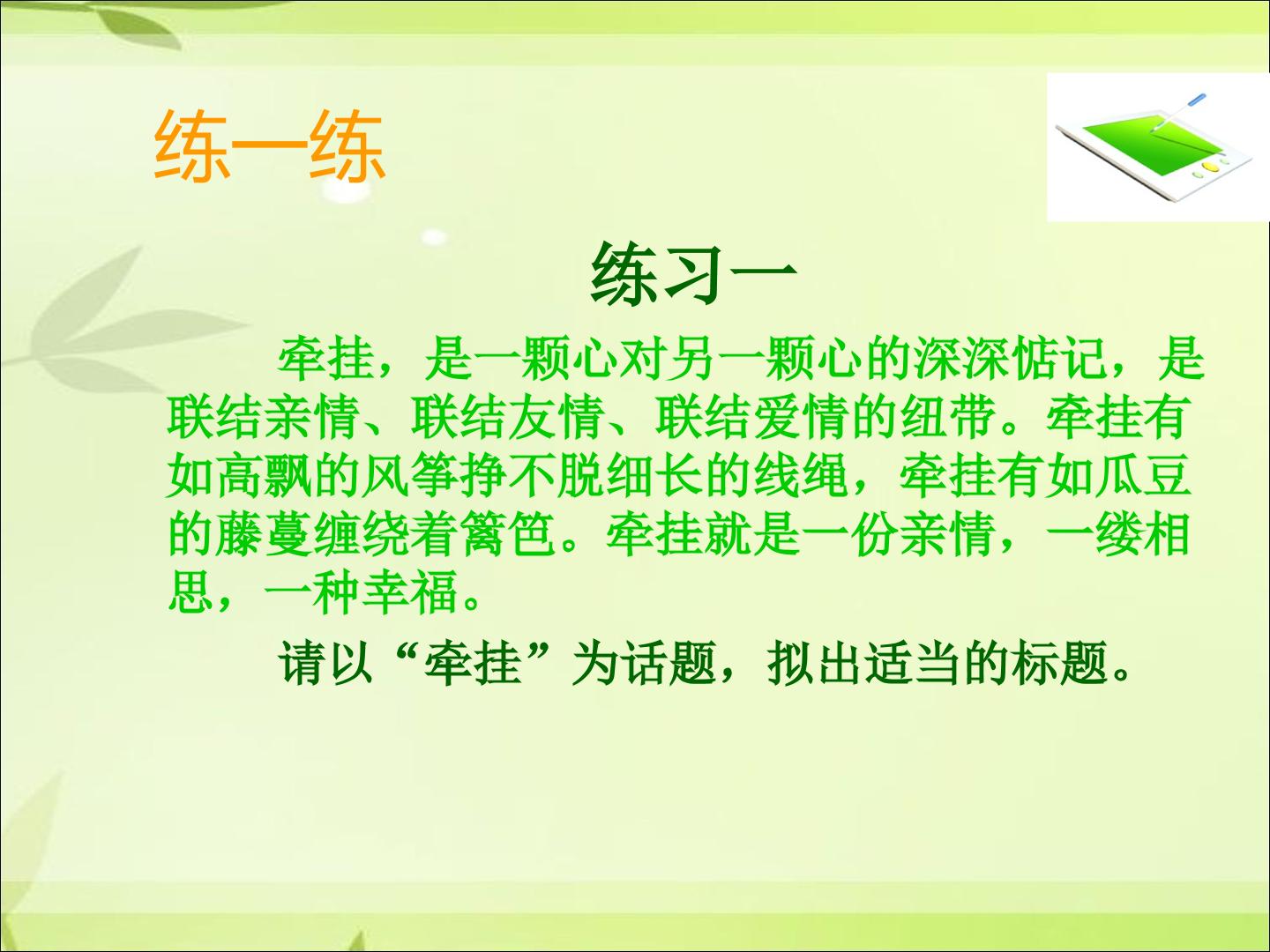 练一练

练习一

牵挂，是一颗心对另一颗心的深深惦记，是联结亲情、联结友情、联结爱情的纽带。牵挂有如高飘的风筝挣不脱细长的线绳，牵挂有如瓜豆的藤蔓缠绕着篱笆。牵挂就是一份亲情，一缕相思，一种幸福。

请以“牵挂”为话题，拟出适当的标题。